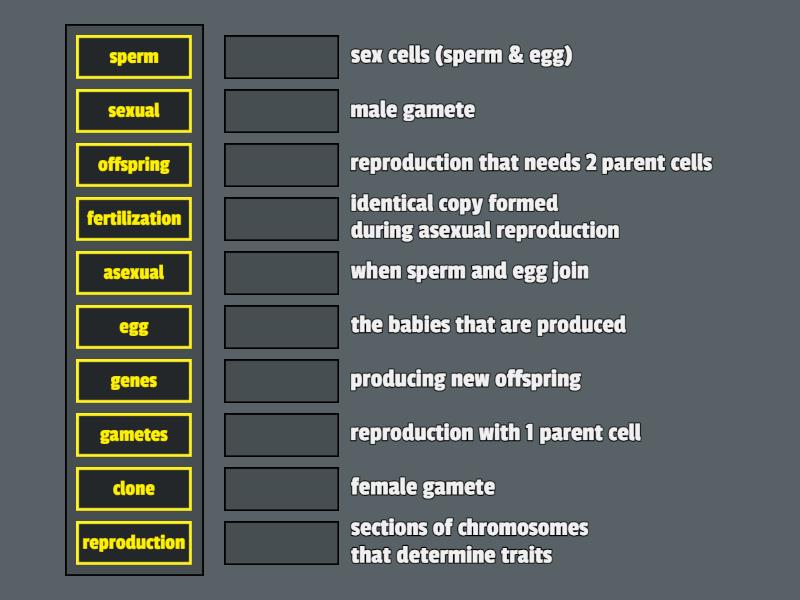 sperm
sexual
offspring
fertilization
asexual
egg
genes
gametes
clone
reproduction

sex cells (sperm & egg)

male gamete

reproduction that needs 2 parent cells

identical copy formed during asexual reproduction

when sperm and egg join

the babies that are produced

producing new offspring

reproduction with 1 parent cell

female gamete

sections of chromosomes that determine traits